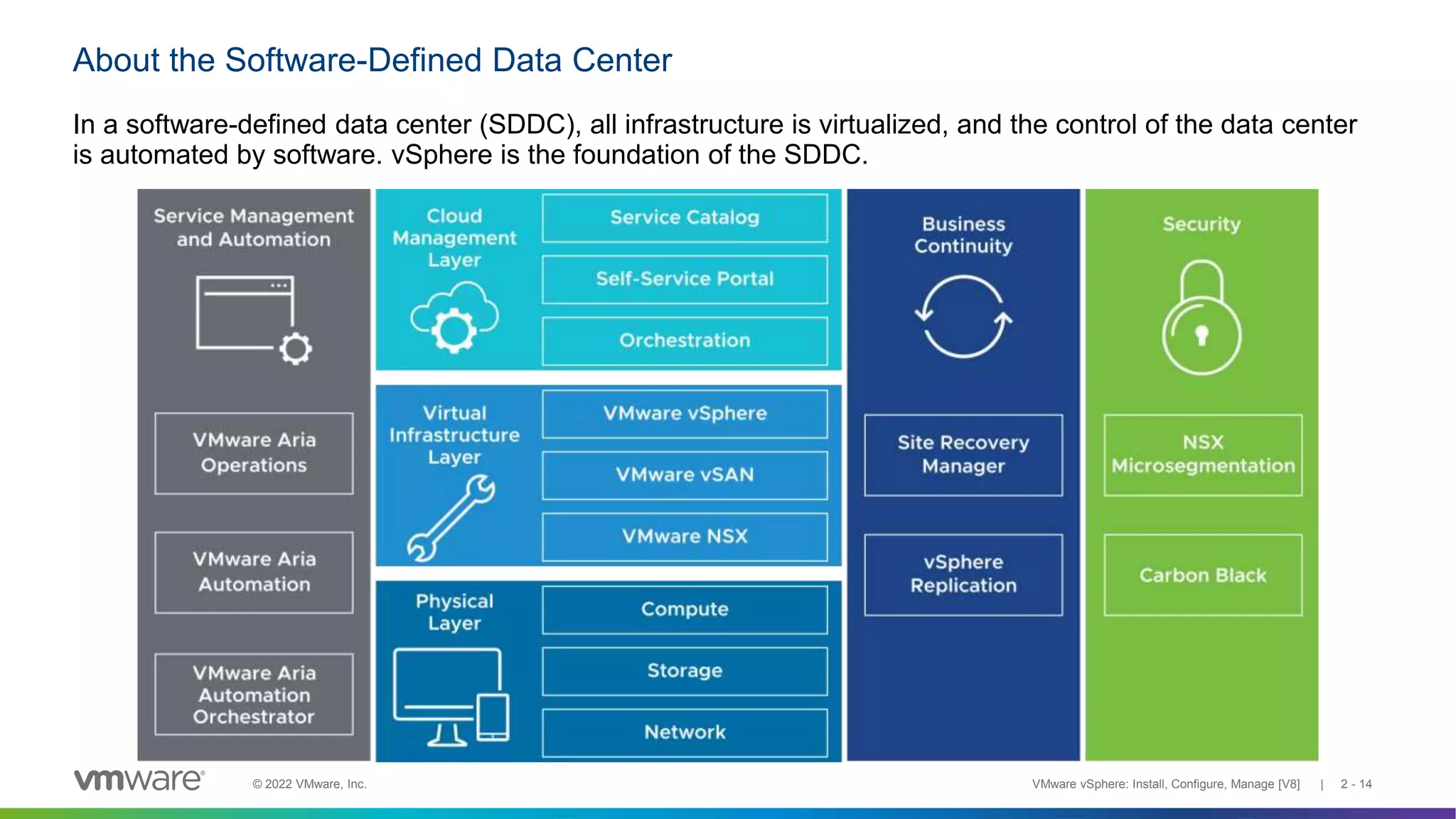 About the Software-Defined Data Center

In a software-defined data center (SDDC), all infrastructure is virtualized, and the control of the data center is automated by software. vSphere is the foundation of the SDDC.

Service Management and Automation

VMware Aria Operations

VMware Aria Automation

VMware Aria Automation Orchestrator

Cloud Management Layer

Service Catalog

Self-Service Portal

Orchestration

Virtual Infrastructure Layer

VMware vSphere

VMware vSAN

VMware NSX

Physical Layer

Compute

Storage

Network

Business Continuity

Site Recovery Manager

vSphere Replication

Security

NSX Microsegmentation

Carbon Black

vmware® © 2022 VMware, Inc. VMware vSphere: Install, Configure, Manage [V8] | 2 - 14